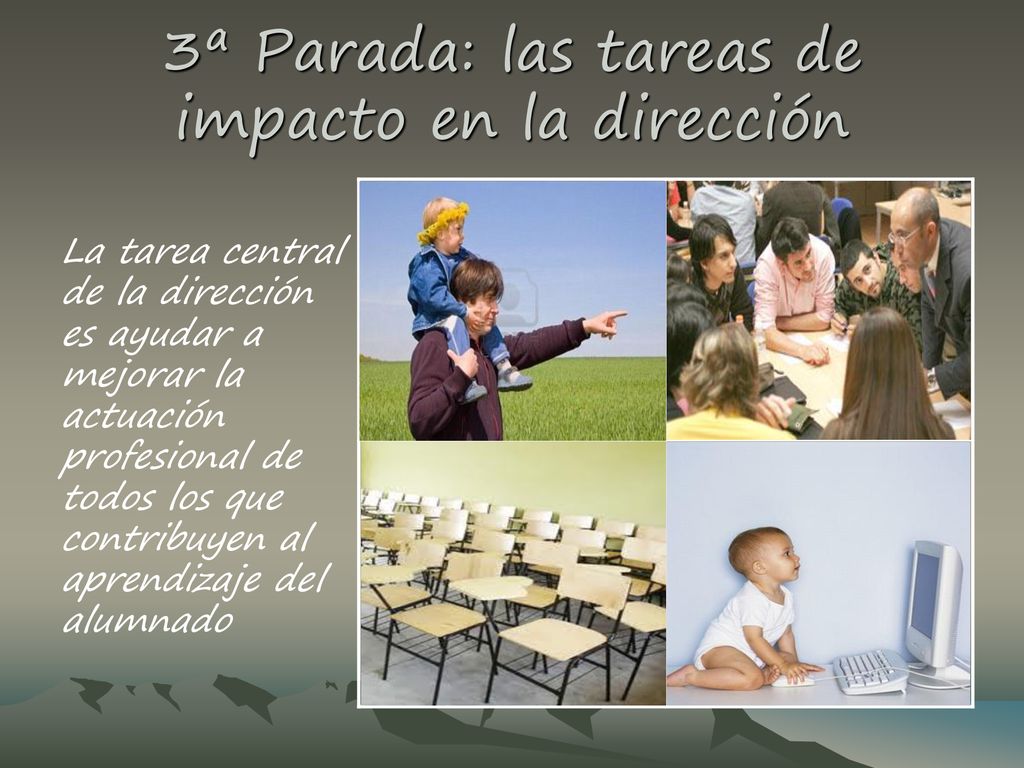 3ª Parada: las tareas de impacto en la dirección

La tarea central de la dirección es ayudar a mejorar la actuación profesional de todos los que contribuyen al aprendizaje del alumnado